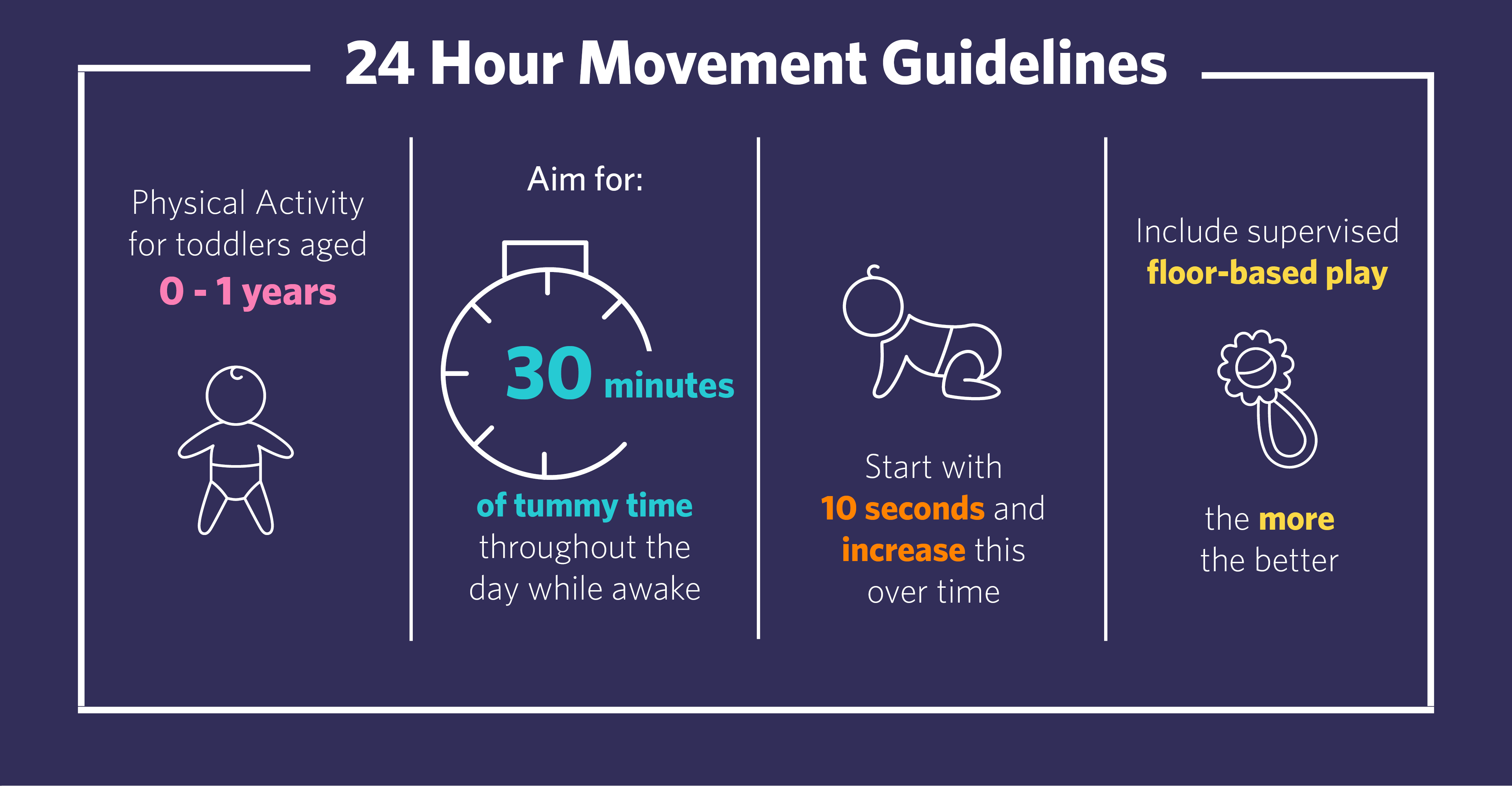 24 Hour Movement Guidelines

Physical Activity for toddlers aged 0 - 1 years

Aim for:

30 minutes

of tummy time throughout the day while awake

Start with 10 seconds and increase this over time

Include supervised floor-based play

the more the better